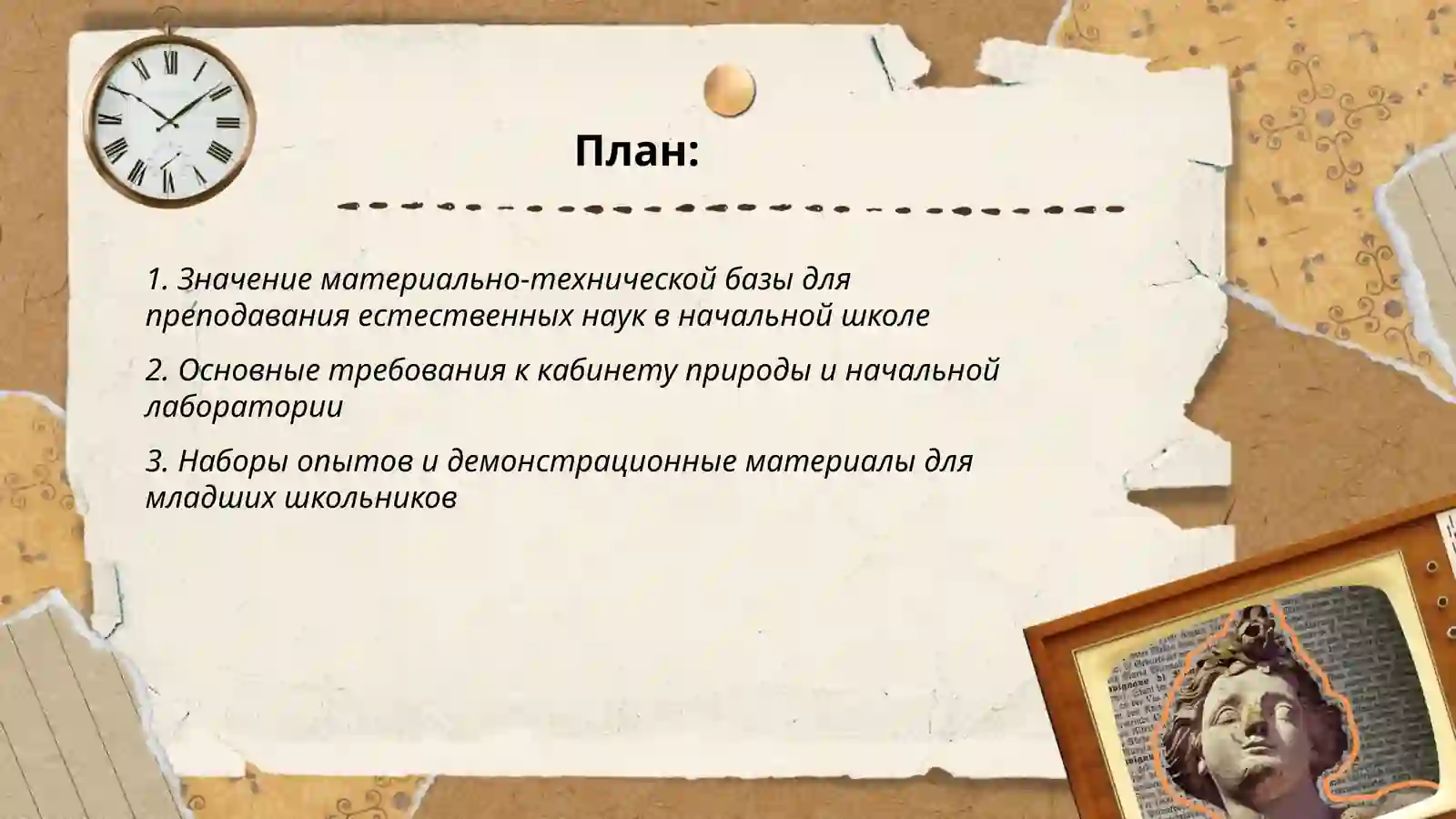 План:

1. Значение материально-технической базы для преподавания естественных наук в начальной школе

2. Основные требования к кабинету природы и начальной лаборатории

3. Наборы опытов и демонстрационные материалы для младших школьников